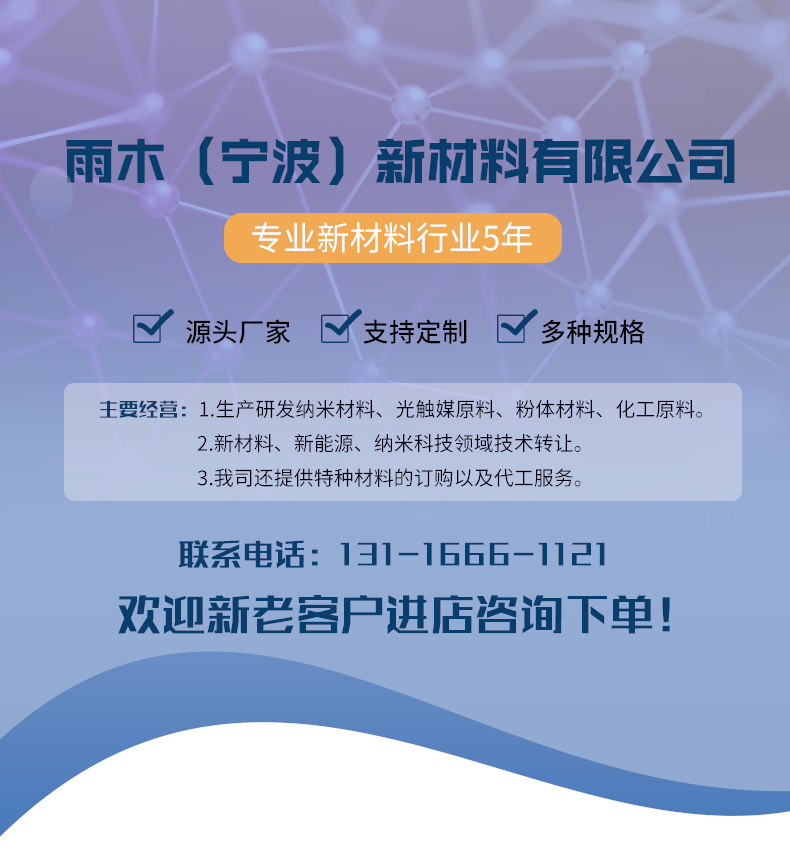 雨木（宁波）新材料有限公司

专业新材料行业5年

源头厂家 支持定制 多种规格

主要经营：1.生产研发纳米材料、光触媒原料、粉体材料、化工原料。
2.新材料、新能源、纳米科技领域技术转让。
3.我司还提供特种材料的订购以及代工服务。

联系电话：131-1666-1121

欢迎新老客户进店咨询下单！